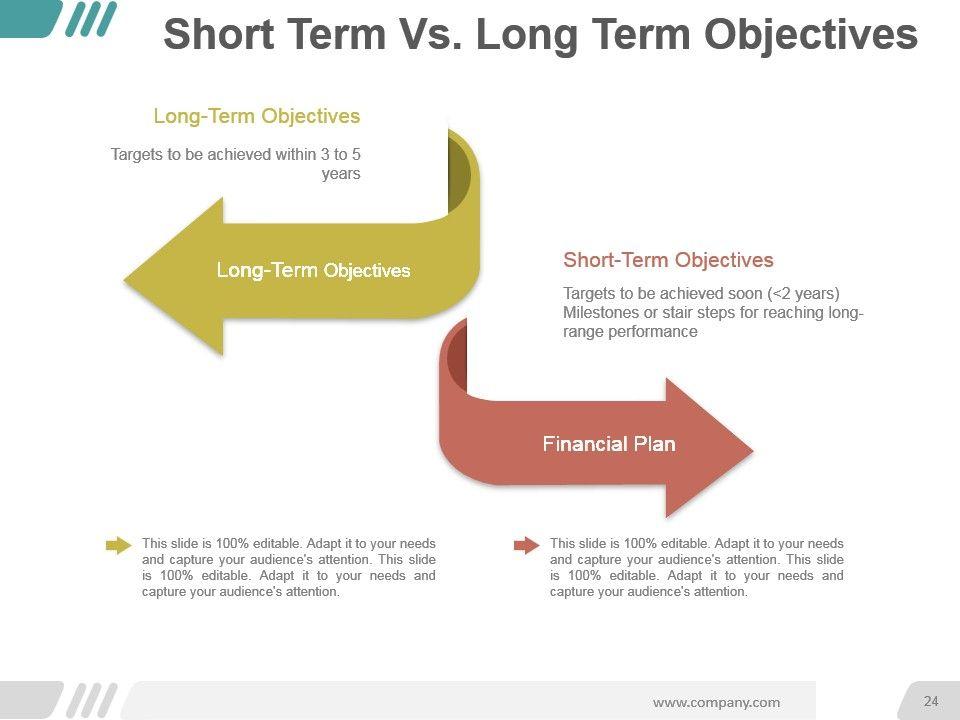 Short Term Vs. Long Term Objectives

Long-Term Objectives

Targets to be achieved within 3 to 5 years

Long-Term Objectives

Short-Term Objectives

Targets to be achieved soon (<2 years) Milestones or stair steps for reaching long-range performance

Financial Plan

This slide is 100% editable. Adapt it to your needs and capture your audience's attention. This slide is 100% editable. Adapt it to your needs and capture your audience's attention.

This slide is 100% editable. Adapt it to your needs and capture your audience's attention. This slide is 100% editable. Adapt it to your needs and capture your audience's attention.

www.company.com

24